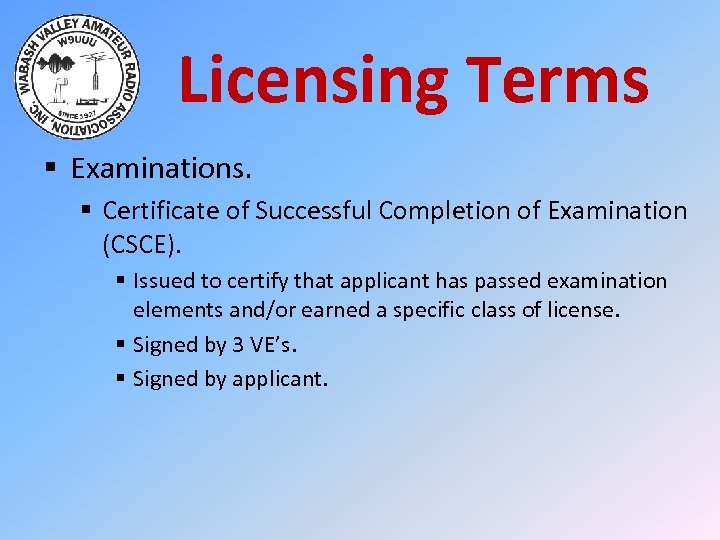 WABASH VALLEY AMATEUR RADIO ASSOCIATION, INC.
W9UUU
SINCE 1927

Licensing Terms

▪ Examinations.
  ▪ Certificate of Successful Completion of Examination (CSCE).
    ▪ Issued to certify that applicant has passed examination elements and/or earned a specific class of license.
    ▪ Signed by 3 VE's.
    ▪ Signed by applicant.